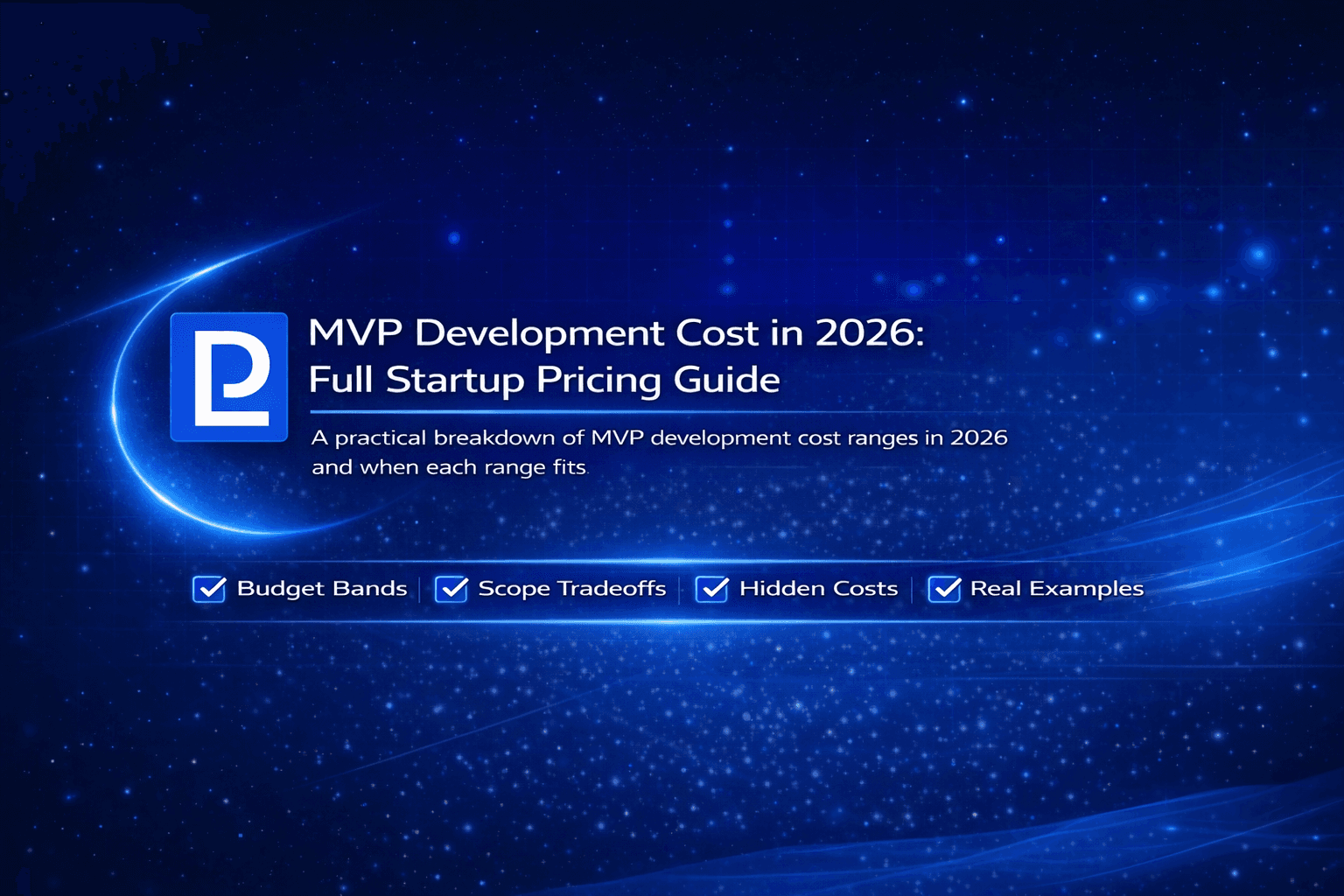 MVP Development Cost in 2026:
Full Startup Pricing Guide

A practical breakdown of MVP development cost ranges in 2026 and when each range fits

Budget Bands | Scope Tradeoffs | Hidden Costs | Real Examples